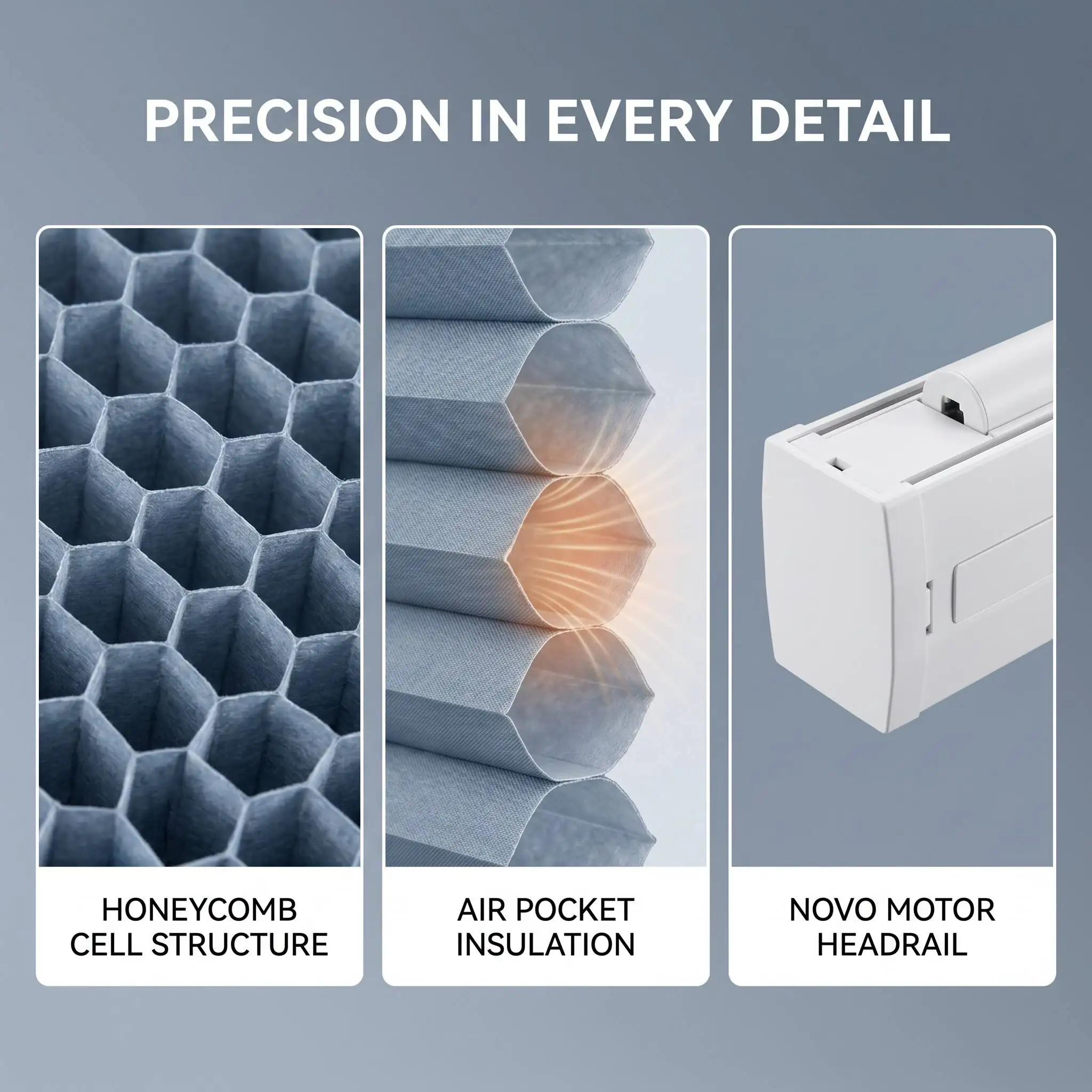 PRECISION IN EVERY DETAIL

HONEYCOMB CELL STRUCTURE

AIR POCKET INSULATION

NOVO MOTOR HEADRAIL